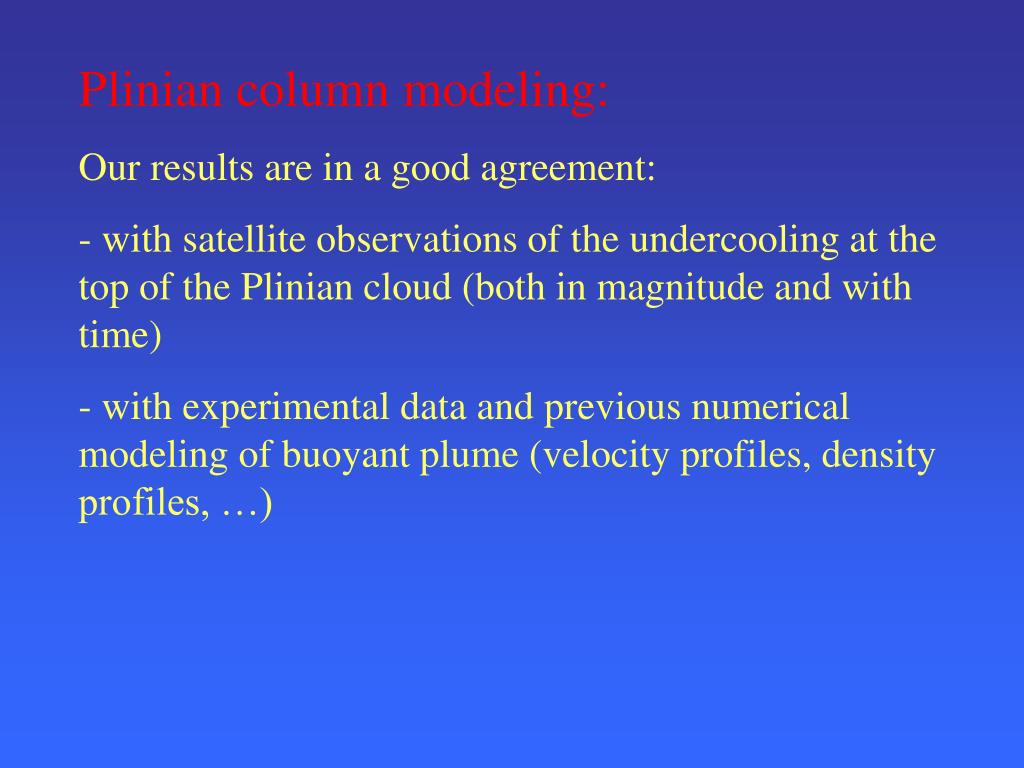 Plinian column modeling:

Our results are in a good agreement:

- with satellite observations of the undercooling at the top of the Plinian cloud (both in magnitude and with time)

- with experimental data and previous numerical modeling of buoyant plume (velocity profiles, density profiles, …)